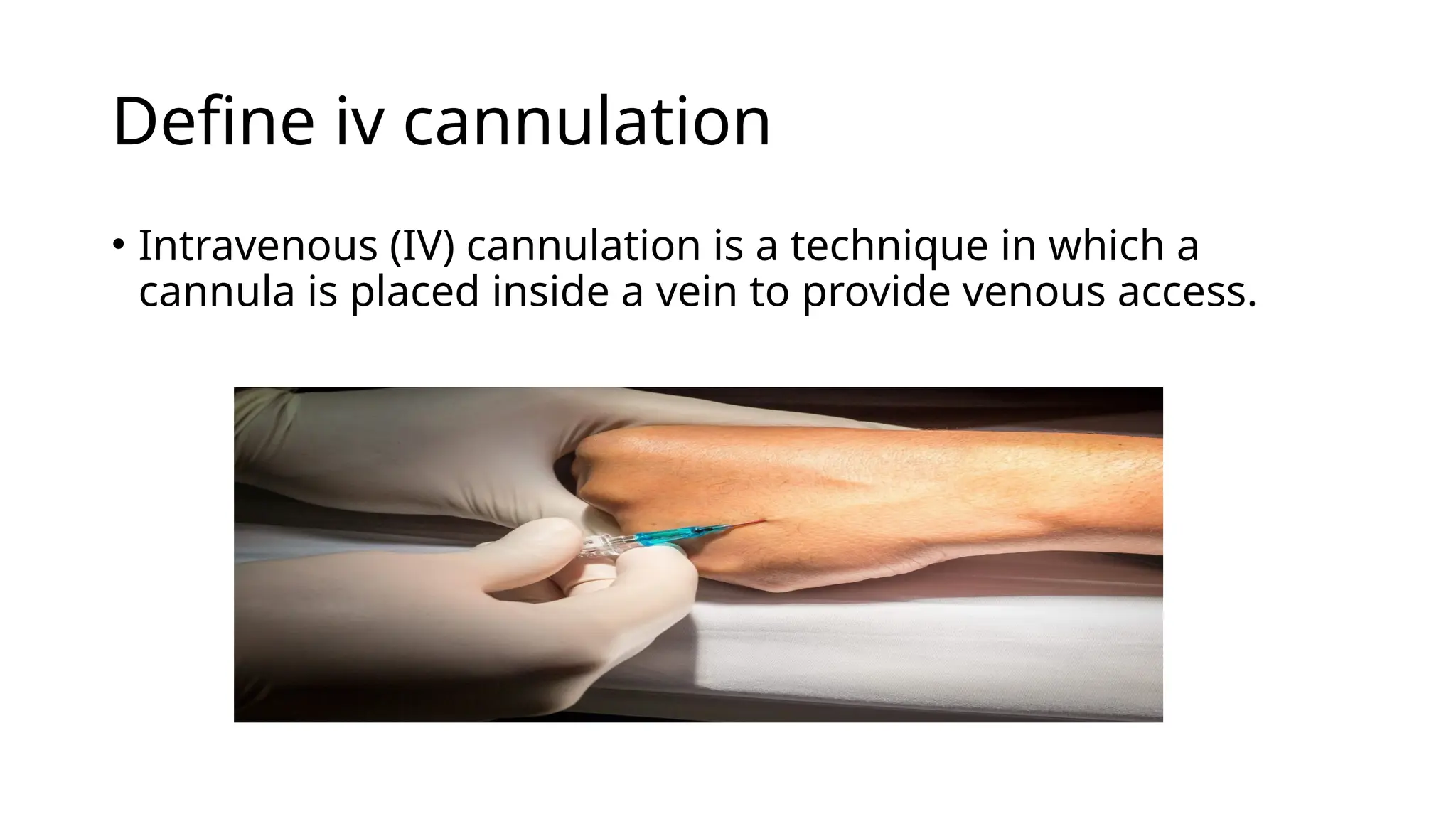 Define iv cannulation

• Intravenous (IV) cannulation is a technique in which a cannula is placed inside a vein to provide venous access.